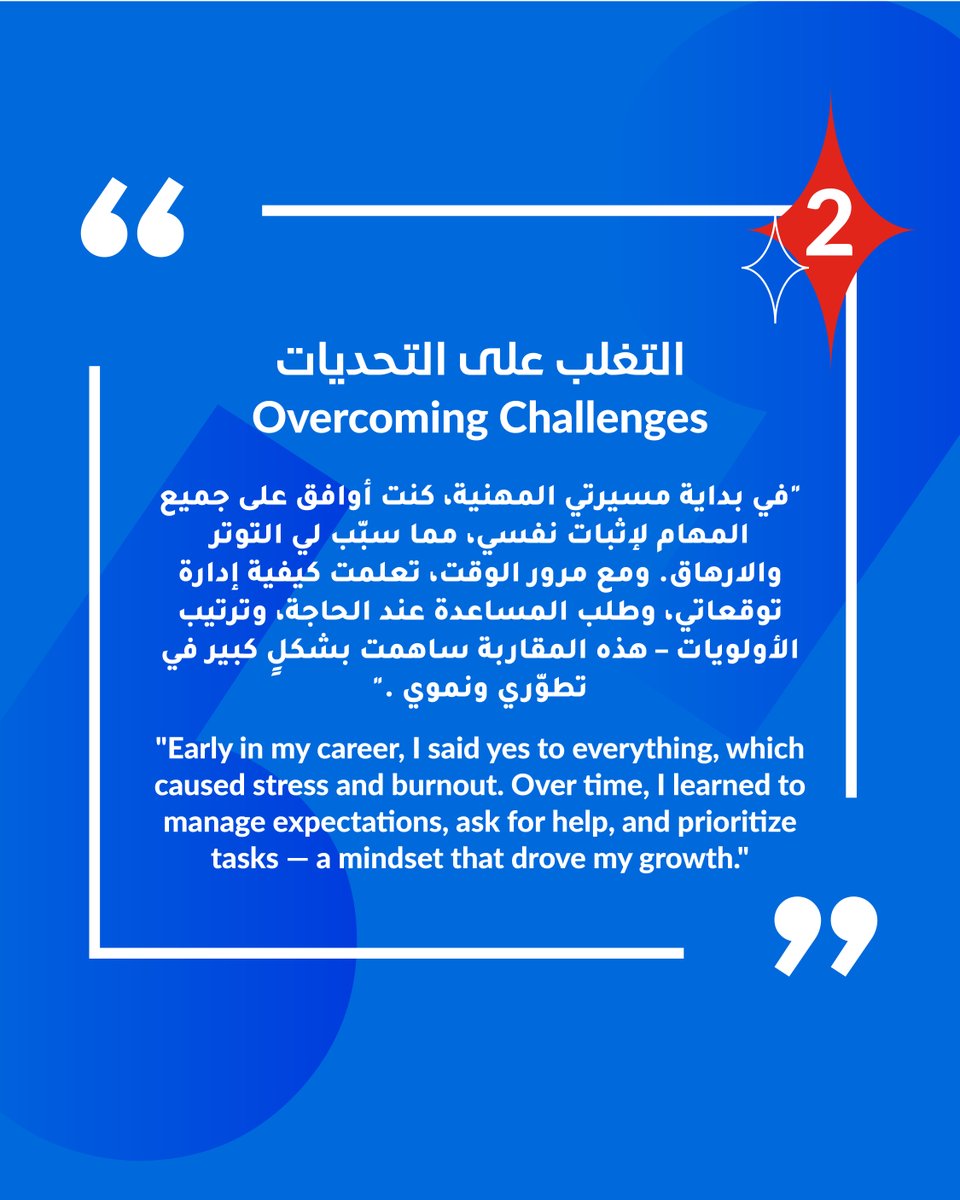 2

التغلب على التحديات
Overcoming Challenges

"في بداية مسيرتي المهنية، كنت أوافق على جميع المهام لإثبات نفسي، مما سبّب لي التوتر والارهاق. ومع مرور الوقت، تعلمت كيفية إدارة توقعاتي، وطلب المساعدة عند الحاجة، وترتيب الأولويات – هذه المقاربة ساهمت بشكلٍ كبير في تطوّري ونموي ."

"Early in my career, I said yes to everything, which caused stress and burnout. Over time, I learned to manage expectations, ask for help, and prioritize tasks — a mindset that drove my growth."